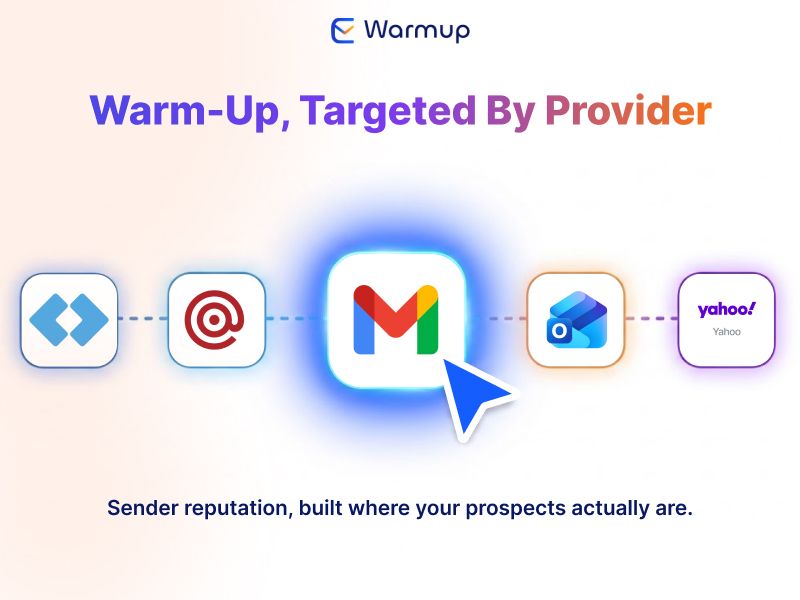 Warmup

Warm-Up, Targeted By Provider

yahoo!
Yahoo

Sender reputation, built where your prospects actually are.